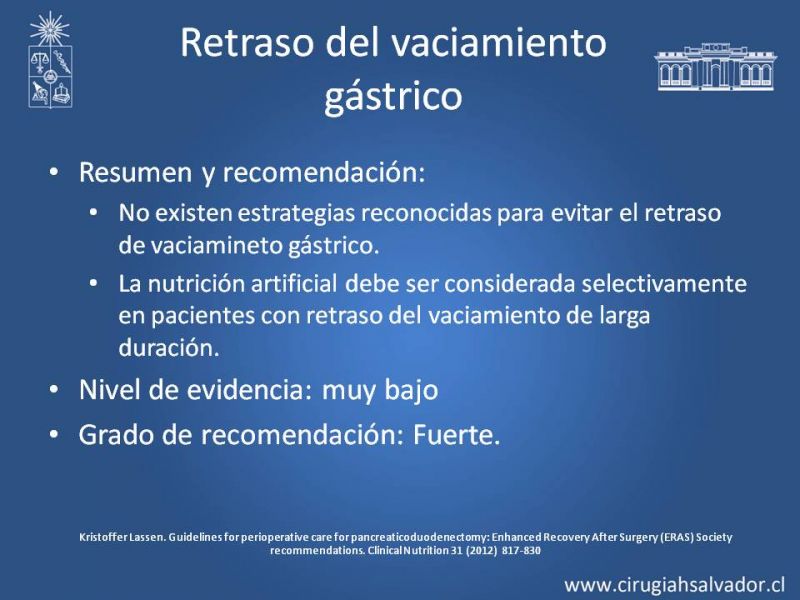 Retraso del vaciamiento gástrico

• Resumen y recomendación:
  • No existen estrategias reconocidas para evitar el retraso de vaciamineto gástrico.
  • La nutrición artificial debe ser considerada selectivamente en pacientes con retraso del vaciamiento de larga duración.
• Nivel de evidencia: muy bajo
• Grado de recomendación: Fuerte.

Kristoffer Lassen. Guidelines for perioperative care for pancreaticoduodenectomy: Enhanced Recovery After Surgery (ERAS) Society recommendations. Clinical Nutrition 31 (2012) 817-830

www.cirugiahsalvador.cl